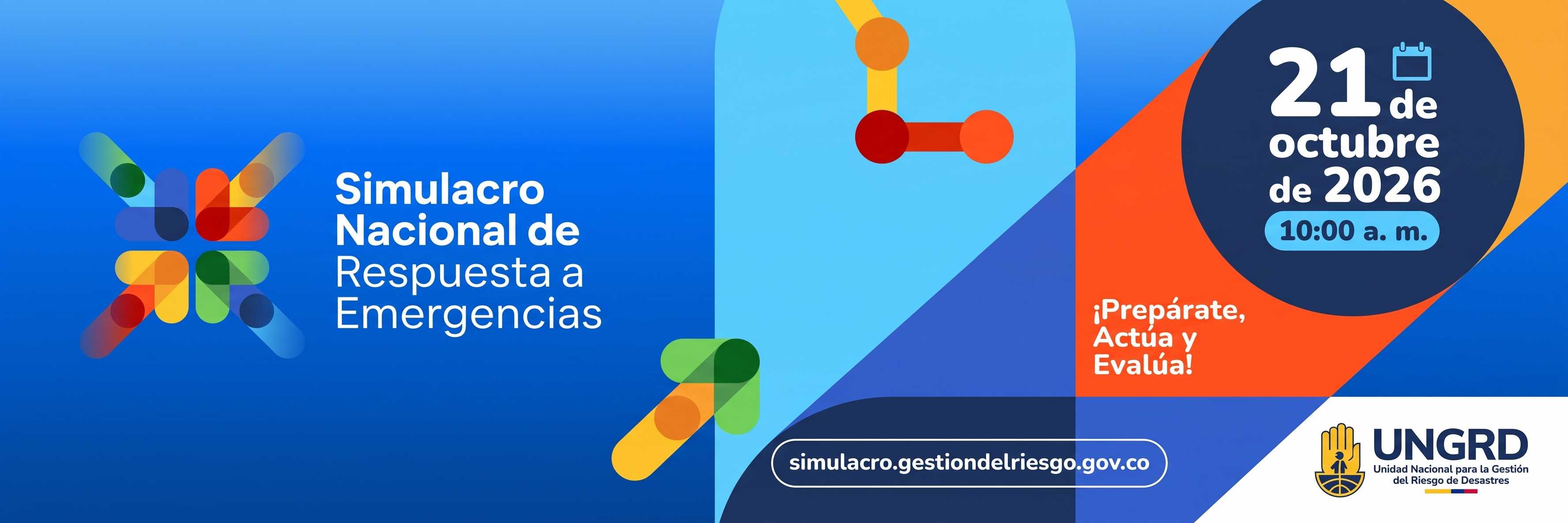 Simulacro Nacional de Respuesta a Emergencias

21 de octubre de 2026

10:00 a. m.

¡Prepárate, Actúa y Evalúa!

simulacro.gestiondelriesgo.gov.co

UNGRD
Unidad Nacional para la Gestión del Riesgo de Desastres